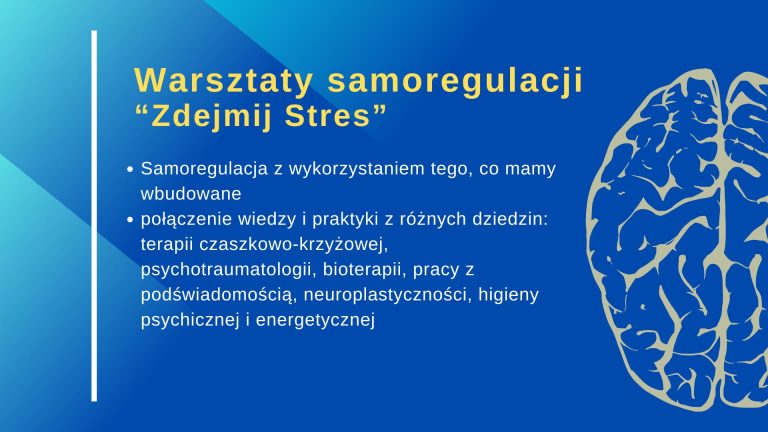 Warsztaty samoregulacji
“Zdejmij Stres”

• Samoregulacja z wykorzystaniem tego, co mamy wbudowane
• połączenie wiedzy i praktyki z różnych dziedzin: terapii czaszkowo-krzyżowej, psychotraumatologii, bioterapii, pracy z podświadomością, neuroplastyczności, higieny psychicznej i energetycznej